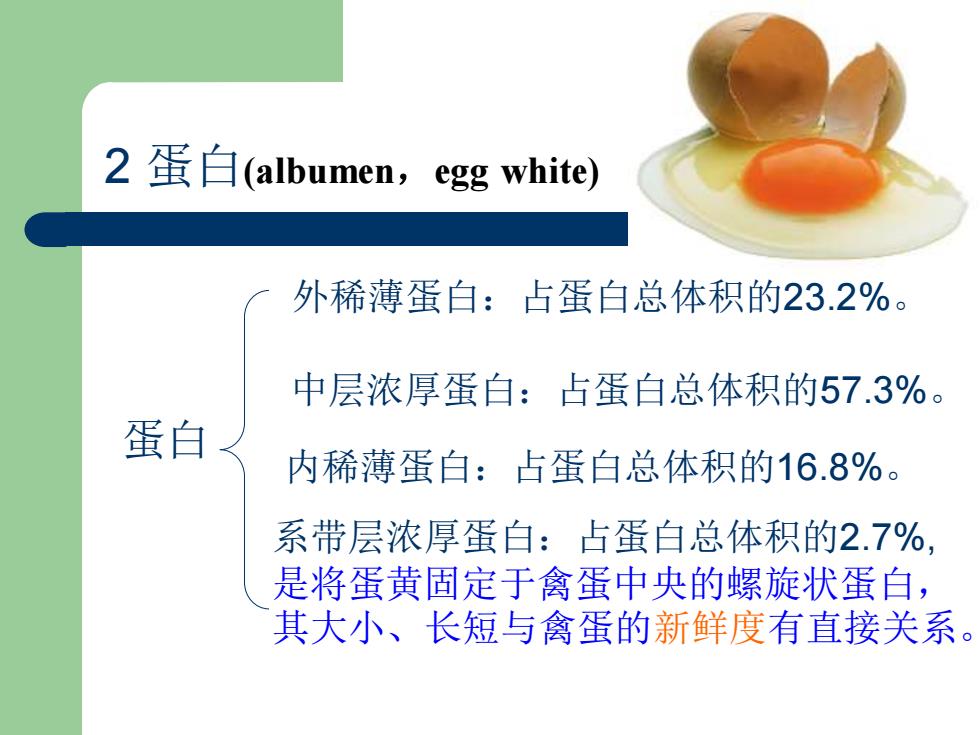 2 蛋白(albumen，egg white)

蛋白

外稀薄蛋白：占蛋白总体积的23.2%。

中层浓厚蛋白：占蛋白总体积的57.3%。

内稀薄蛋白：占蛋白总体积的16.8%。

系带层浓厚蛋白：占蛋白总体积的2.7%，是将蛋黄固定于禽蛋中央的螺旋状蛋白，其大小、长短与禽蛋的新鲜度有直接关系。